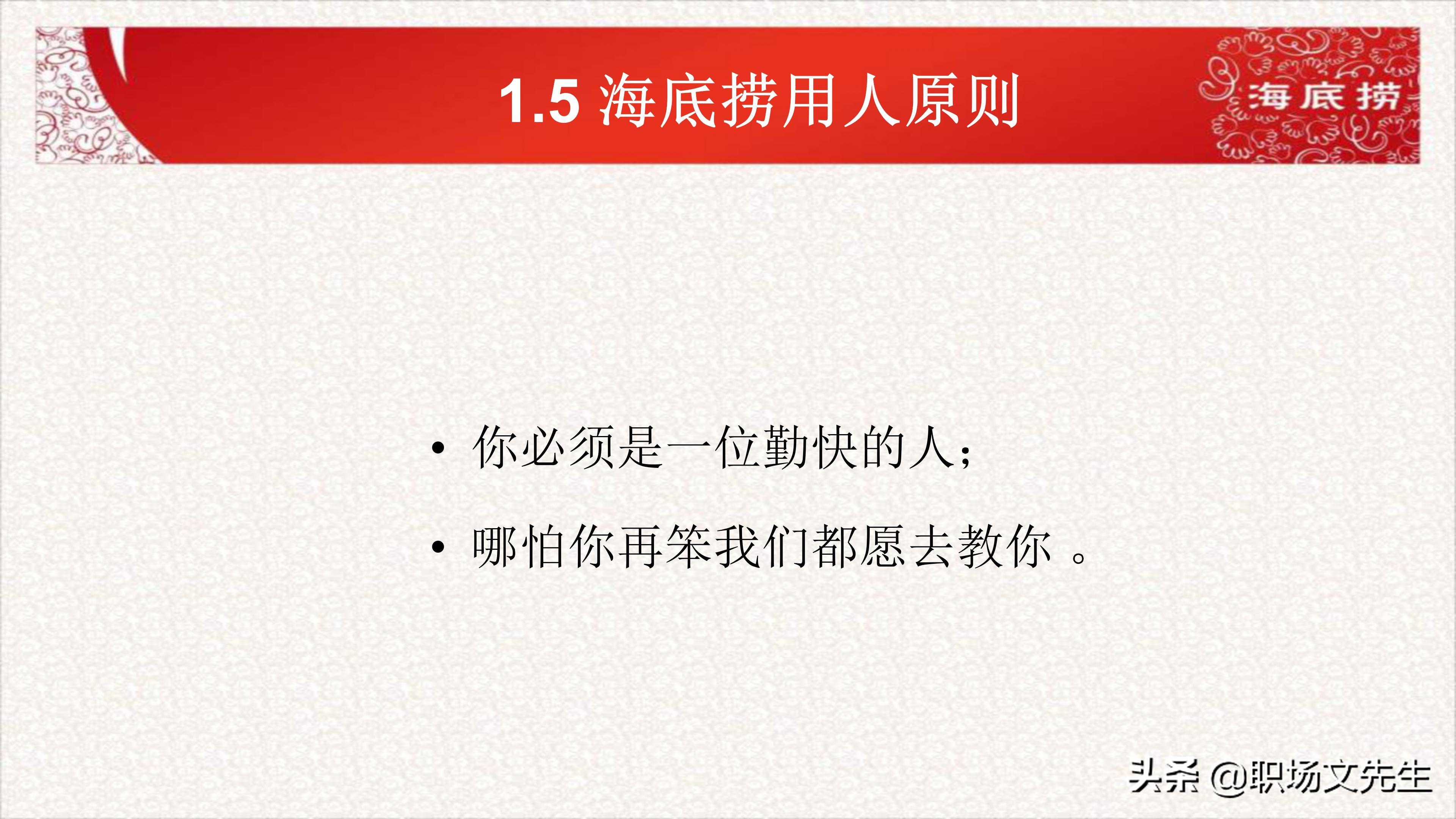 1.5 海底捞用人原则

海底捞

• 你必须是一位勤快的人；

• 哪怕你再笨我们都愿去教你 。

头条 @职场文先生